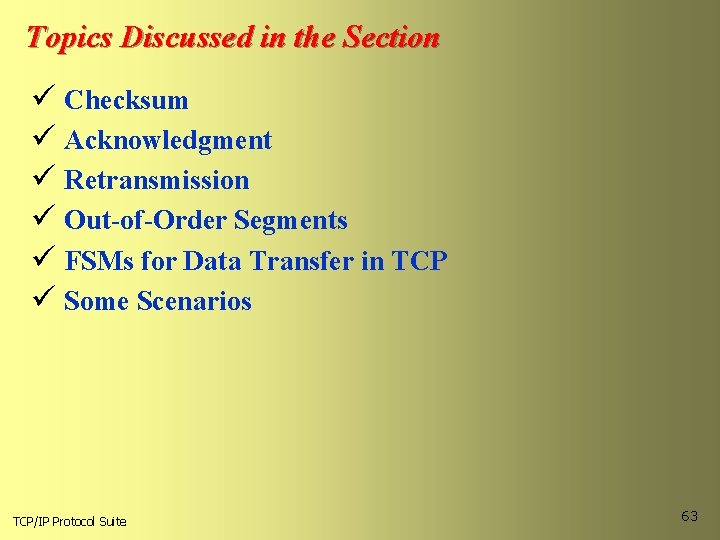 Topics Discussed in the Section

✓ Checksum
✓ Acknowledgment
✓ Retransmission
✓ Out-of-Order Segments
✓ FSMs for Data Transfer in TCP
✓ Some Scenarios

TCP/IP Protocol Suite

63